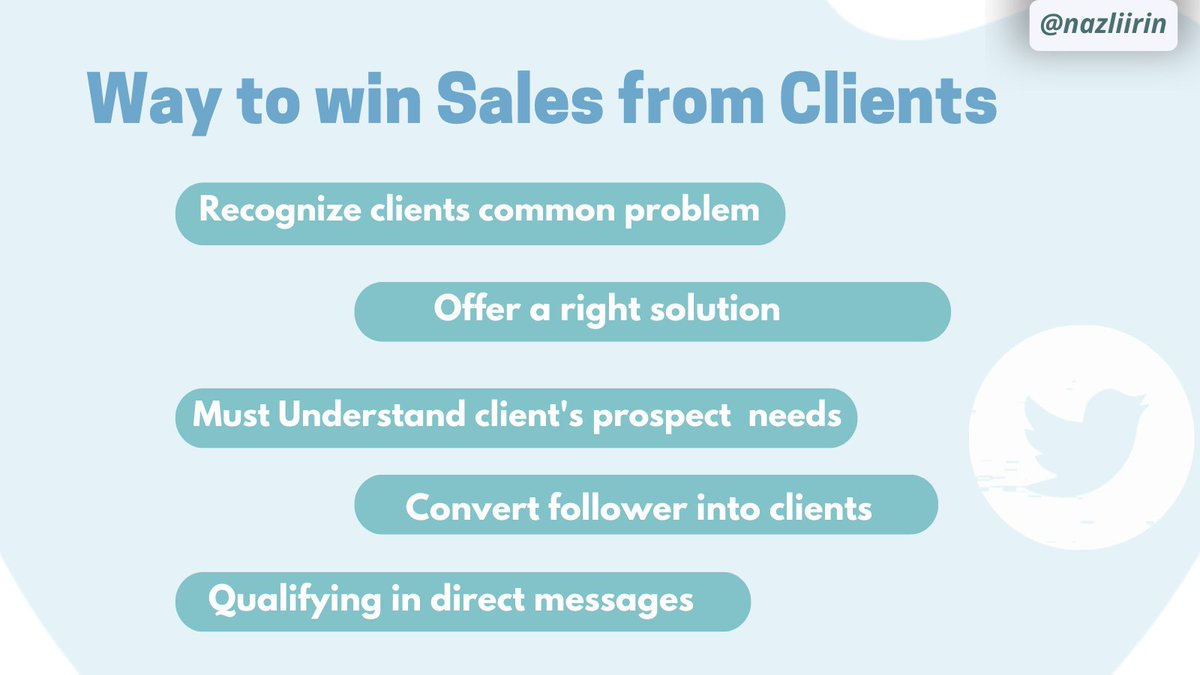 @nazliirin

Way to win Sales from Clients

Recognize clients common problem

Offer a right solution

Must Understand client's prospect needs

Convert follower into clients

Qualifying in direct messages